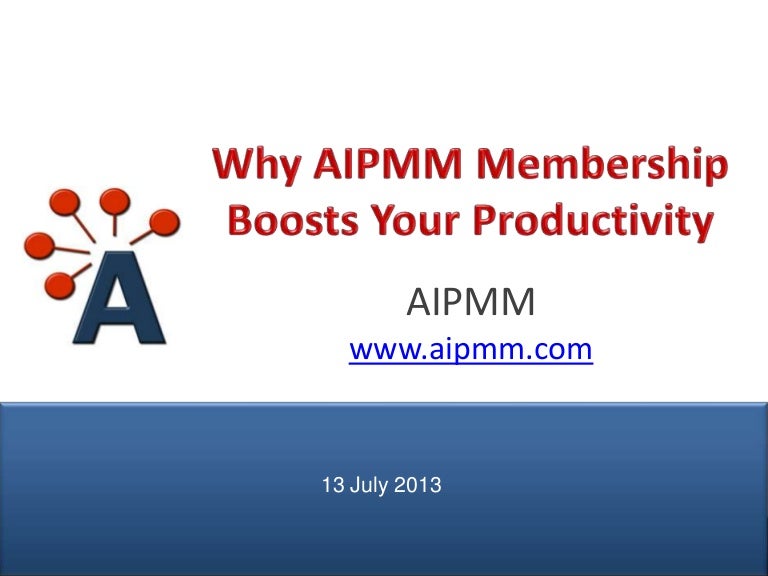 A

Why AIPMM Membership Boosts Your Productivity

AIPMM
www.aipmm.com

13 July 2013